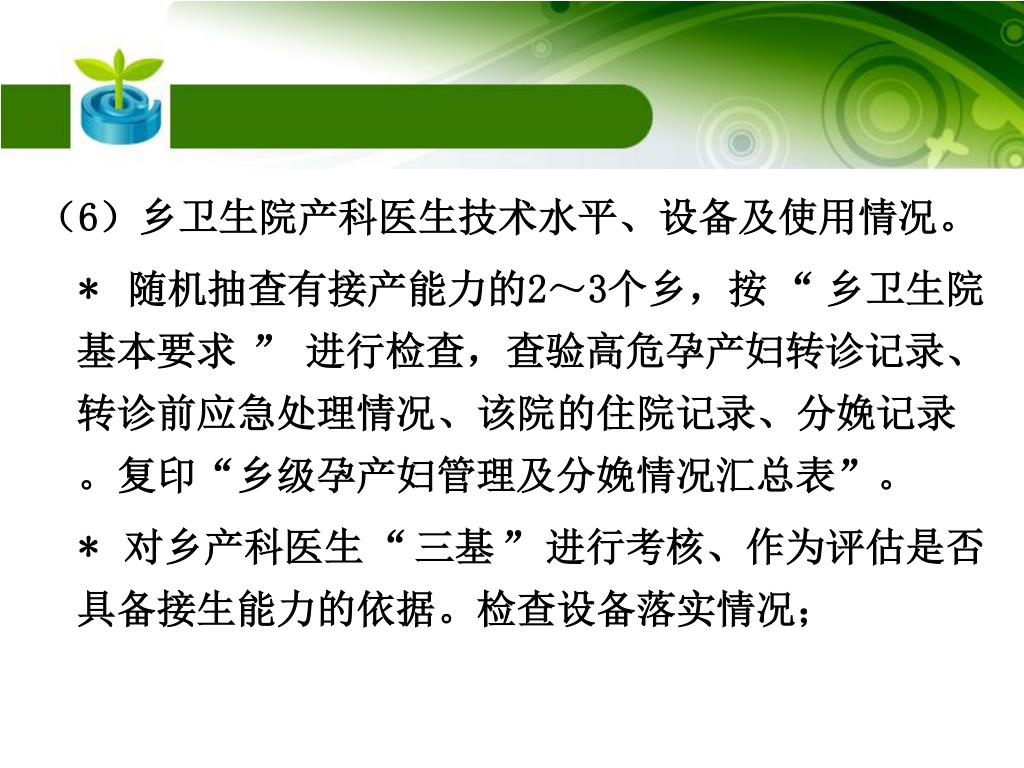 （6）乡卫生院产科医生技术水平、设备及使用情况。

＊ 随机抽查有接产能力的2～3个乡，按 “ 乡卫生院基本要求 ” 进行检查，查验高危孕产妇转诊记录、转诊前应急处理情况、该院的住院记录、分娩记录。复印“乡级孕产妇管理及分娩情况汇总表”。

＊ 对乡产科医生 “ 三基 ” 进行考核、作为评估是否具备接生能力的依据。检查设备落实情况；